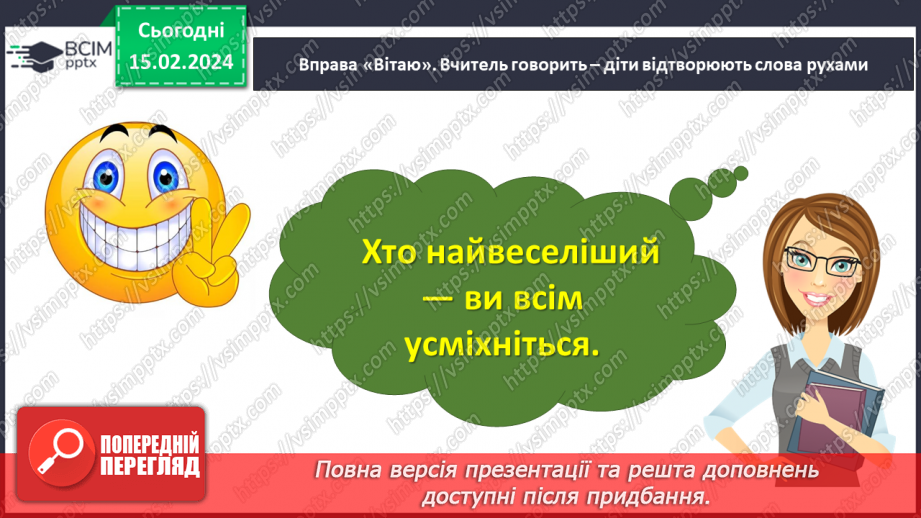 ВСІМ pptx

Сьогодні 15.02.2024

Вправа «Вітаю». Вчитель говорить – діти відтворюють слова рухами

Хто найвеселіший — ви всім усміхніться.

ПОПЕРЕДНІЙ ПЕРЕГЛЯД

Повна версія презентації та решта доповнень доступні після придбання.

https://vsimpptx.com